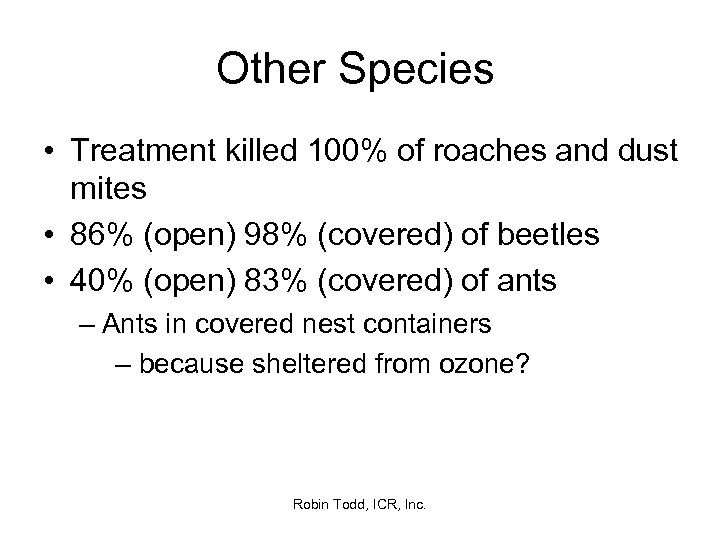 Other Species

• Treatment killed 100% of roaches and dust mites
• 86% (open) 98% (covered) of beetles
• 40% (open) 83% (covered) of ants
– Ants in covered nest containers
– because sheltered from ozone?

Robin Todd, ICR, Inc.